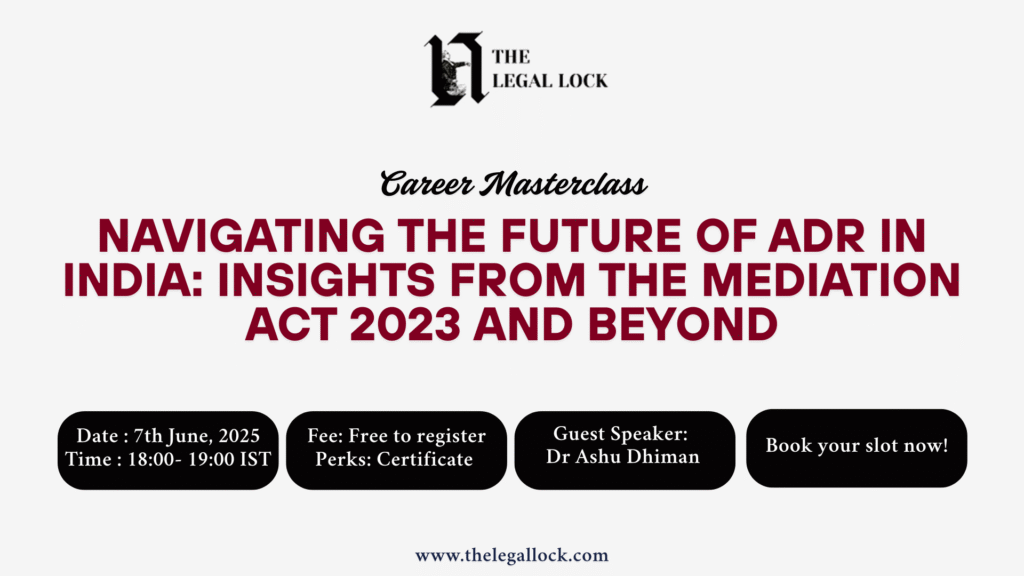 THE LEGAL LOCK

Career Masterclass

NAVIGATING THE FUTURE OF ADR IN INDIA: INSIGHTS FROM THE MEDIATION ACT 2023 AND BEYOND

Date : 7th June, 2025
Time : 18:00- 19:00 IST

Fee: Free to register
Perks: Certificate

Guest Speaker:
Dr Ashu Dhiman

Book your slot now!

www.thelegallock.com